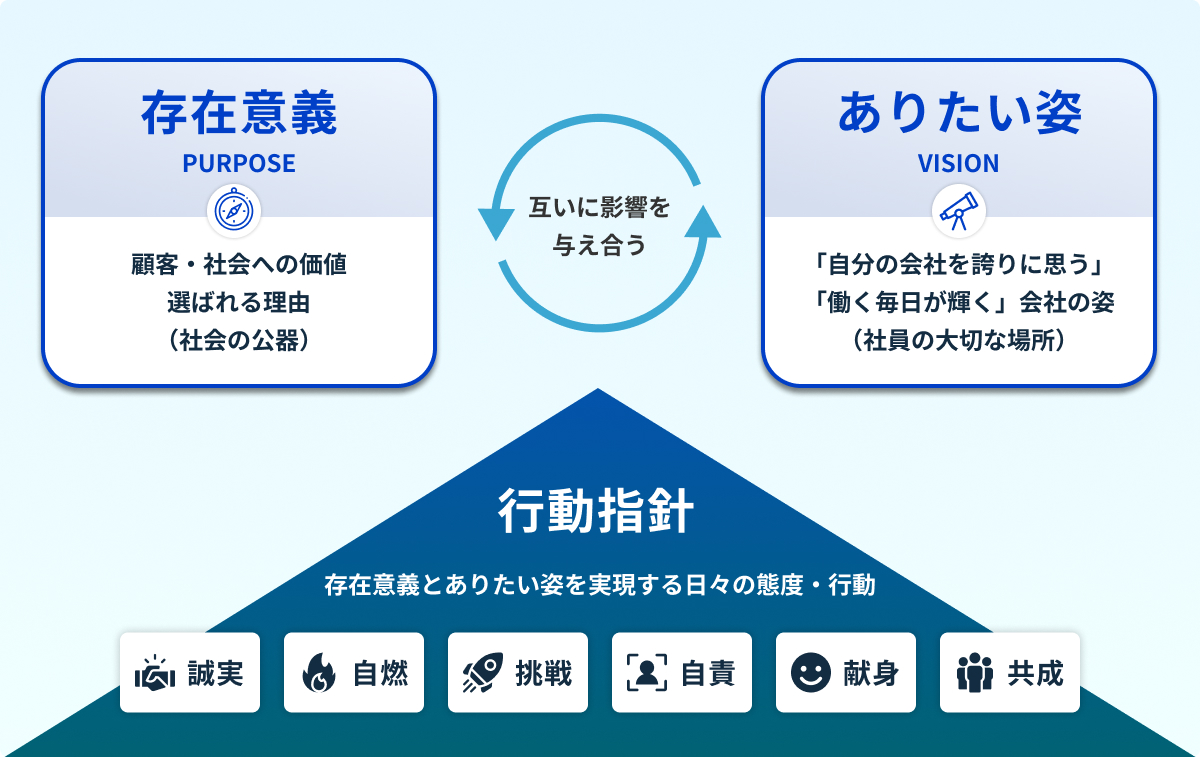 存在意義
PURPOSE

顧客・社会への価値
選ばれる理由
（社会の公器）

互いに影響を
与え合う

ありたい姿
VISION

「自分の会社を誇りに思う」
「働く毎日が輝く」会社の姿
（社員の大切な場所）

行動指針

存在意義とありたい姿を実現する日々の態度・行動

誠実

自燃

挑戦

自責

献身

共成